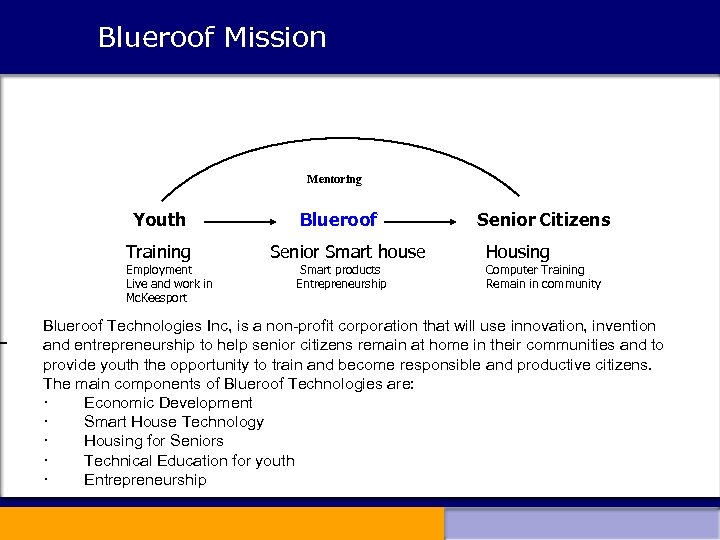 Blueroof Mission

Mentoring

Youth

Blueroof

Senior Citizens

Training
Employment
Live and work in McKeesport

Senior Smart house
Smart products
Entrepreneurship

Housing
Computer Training
Remain in community

Blueroof Technologies Inc, is a non-profit corporation that will use innovation, invention and entrepreneurship to help senior citizens remain at home in their communities and to provide youth the opportunity to train and become responsible and productive citizens. The main components of Blueroof Technologies are:
· Economic Development
· Smart House Technology
· Housing for Seniors
· Technical Education for youth
· Entrepreneurship